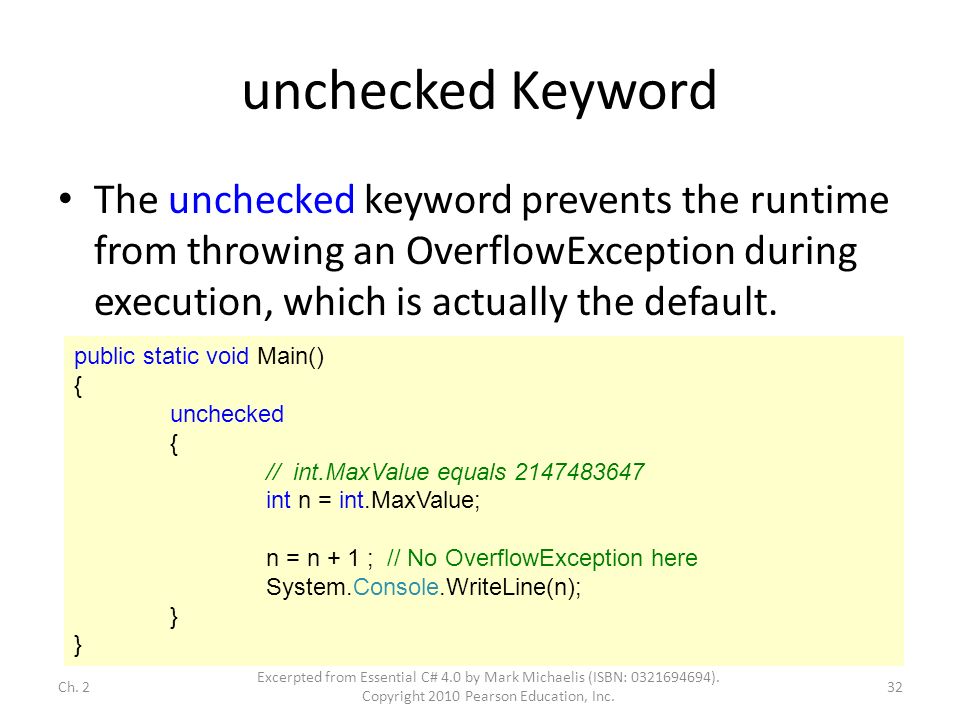 unchecked Keyword

• The unchecked keyword prevents the runtime from throwing an OverflowException during execution, which is actually the default.

public static void Main()
{
unchecked
{
// int.MaxValue equals 2147483647
int n = int.MaxValue;

n = n + 1 ; // No OverflowException here
System.Console.WriteLine(n);
}
}

Ch. 2

Excerpted from Essential C# 4.0 by Mark Michaelis (ISBN: 0321694694). Copyright 2010 Pearson Education, Inc.

32